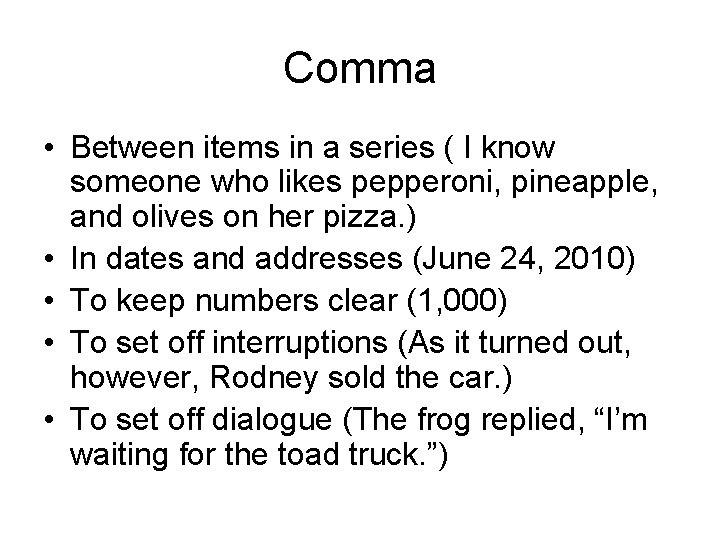 Comma

• Between items in a series ( I know someone who likes pepperoni, pineapple, and olives on her pizza.)
• In dates and addresses (June 24, 2010)
• To keep numbers clear (1,000)
• To set off interruptions (As it turned out, however, Rodney sold the car.)
• To set off dialogue (The frog replied, “I’m waiting for the toad truck.”)